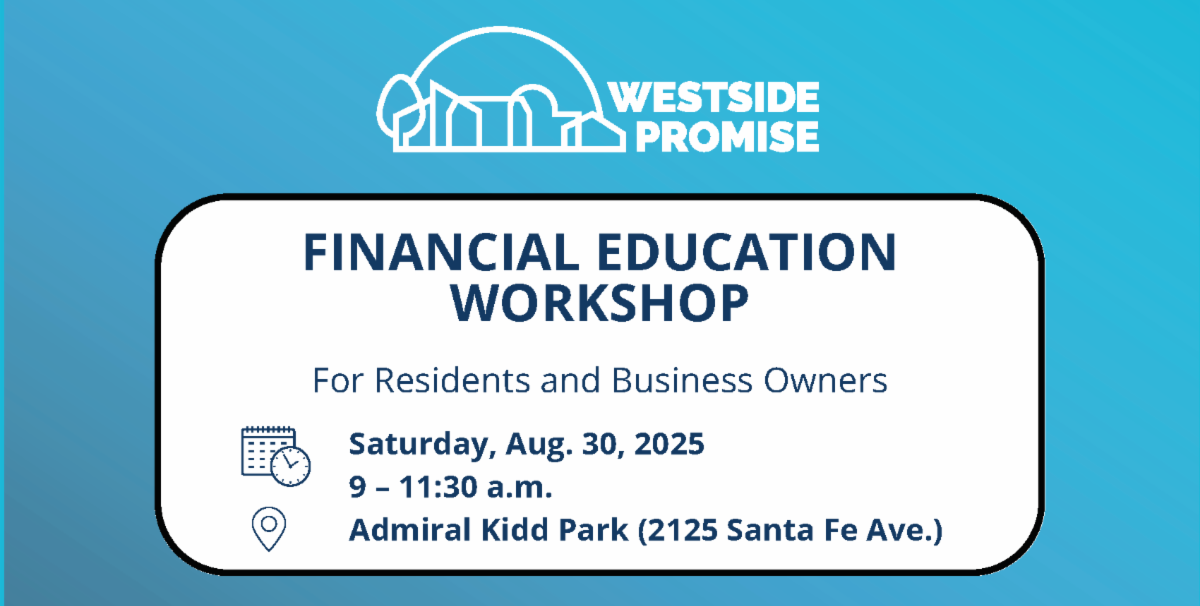 WESTSIDE PROMISE

FINANCIAL EDUCATION WORKSHOP

For Residents and Business Owners

Saturday, Aug. 30, 2025
9 – 11:30 a.m.
Admiral Kidd Park (2125 Santa Fe Ave.)